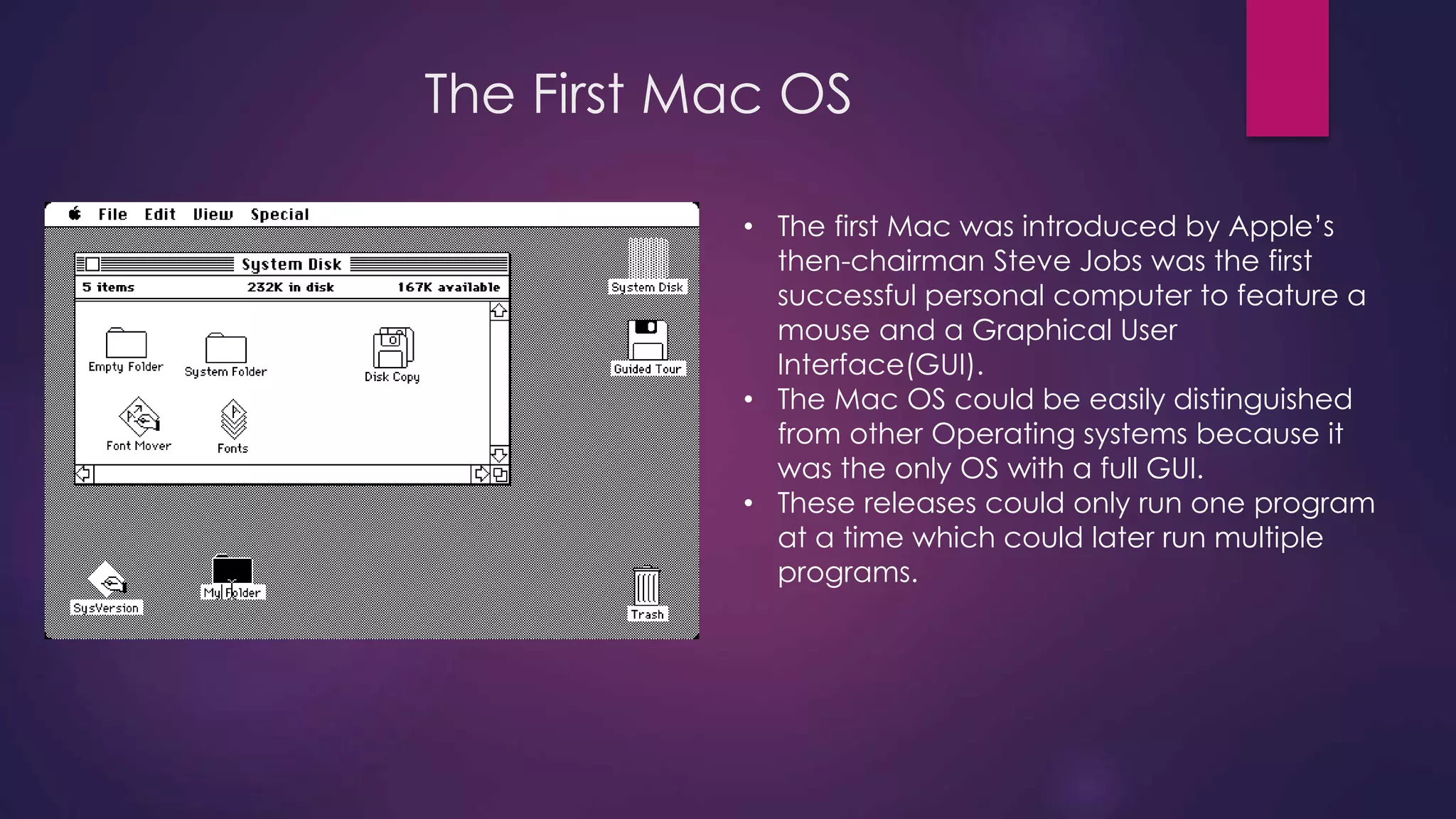 The First Mac OS

File Edit View Special

System Disk

5 items 232K in disk 167K available

Empty Folder

System Folder

Disk Copy

Font Mover

Fonts

System Disk

Guided Tour

SysVersion

My Folder

Trash

• The first Mac was introduced by Apple's then-chairman Steve Jobs was the first successful personal computer to feature a mouse and a Graphical User Interface(GUI).
• The Mac OS could be easily distinguished from other Operating systems because it was the only OS with a full GUI.
• These releases could only run one program at a time which could later run multiple programs.